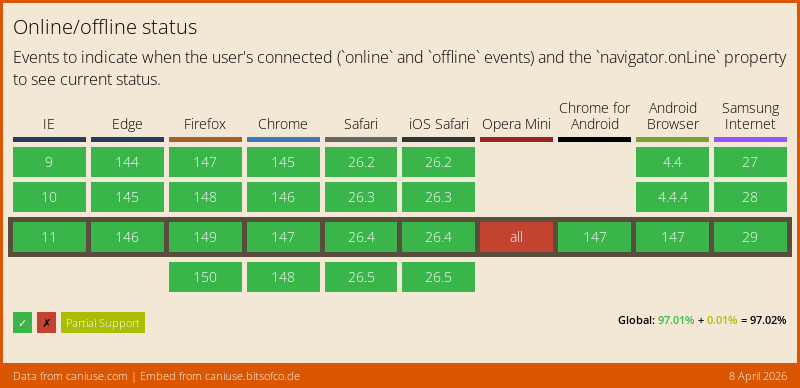 Online/offline status

Events to indicate when the user's connected (`online` and `offline` events) and the `navigator.onLine` property to see current status.

| IE | Edge | Firefox | Chrome | Safari | iOS Safari | Opera Mini | Chrome for Android | Android Browser | Samsung Internet |
|---|---|---|---|---|---|---|---|---|---|
| 9 | 144 | 147 | 145 | 26.2 | 26.2 | | | 4.4 | 27 |
| 10 | 145 | 148 | 146 | 26.3 | 26.3 | | | 4.4.4 | 28 |
| 11 | 146 | 149 | 147 | 26.4 | 26.4 | all | 147 | 147 | 29 |
| | | 150 | 148 | 26.5 | 26.5 | | | | |

✓ ✗ Partial Support

Global: 97.01% + 0.01% = 97.02%

Data from caniuse.com | Embed from caniuse.bitsofco.de

8 April 2026